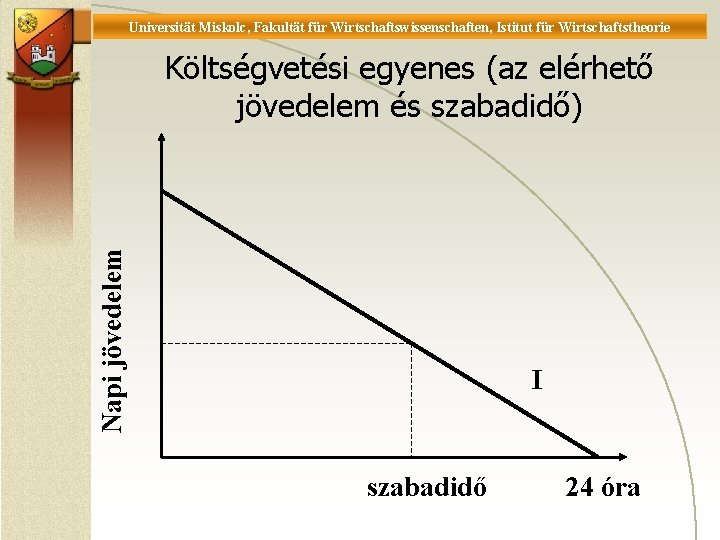 Universität Miskolc, Fakultät für Wirtschaftswissenschaften, Istitut für Wirtschaftstheorie

Költségvetési egyenes (az elérhető jövedelem és szabadidő)

Napi jövedelem

I

szabadidő

24 óra